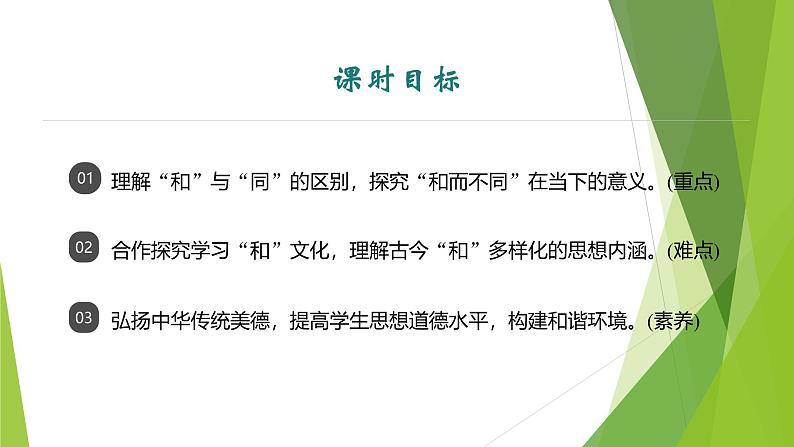 课时目标

01 理解“和”与“同”的区别，探究“和而不同”在当下的意义。(重点)

02 合作探究学习“和”文化，理解古今“和”多样化的思想内涵。(难点)

03 弘扬中华传统美德，提高学生思想道德水平，构建和谐环境。(素养)